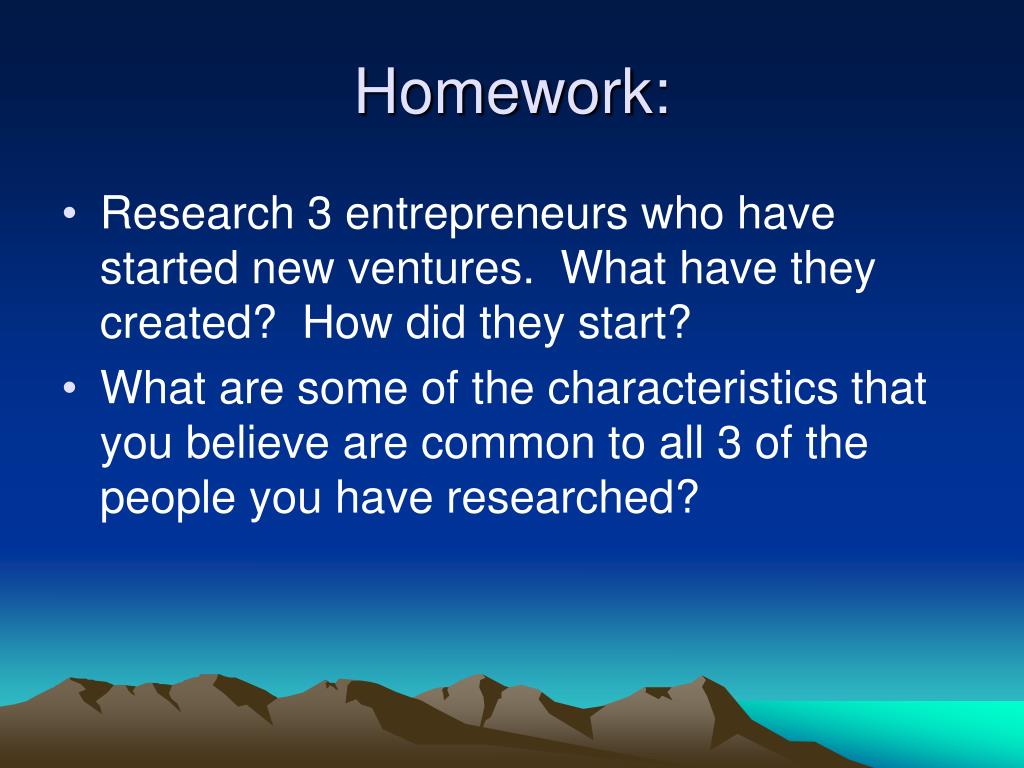 Homework:

• Research 3 entrepreneurs who have started new ventures. What have they created? How did they start?
• What are some of the characteristics that you believe are common to all 3 of the people you have researched?